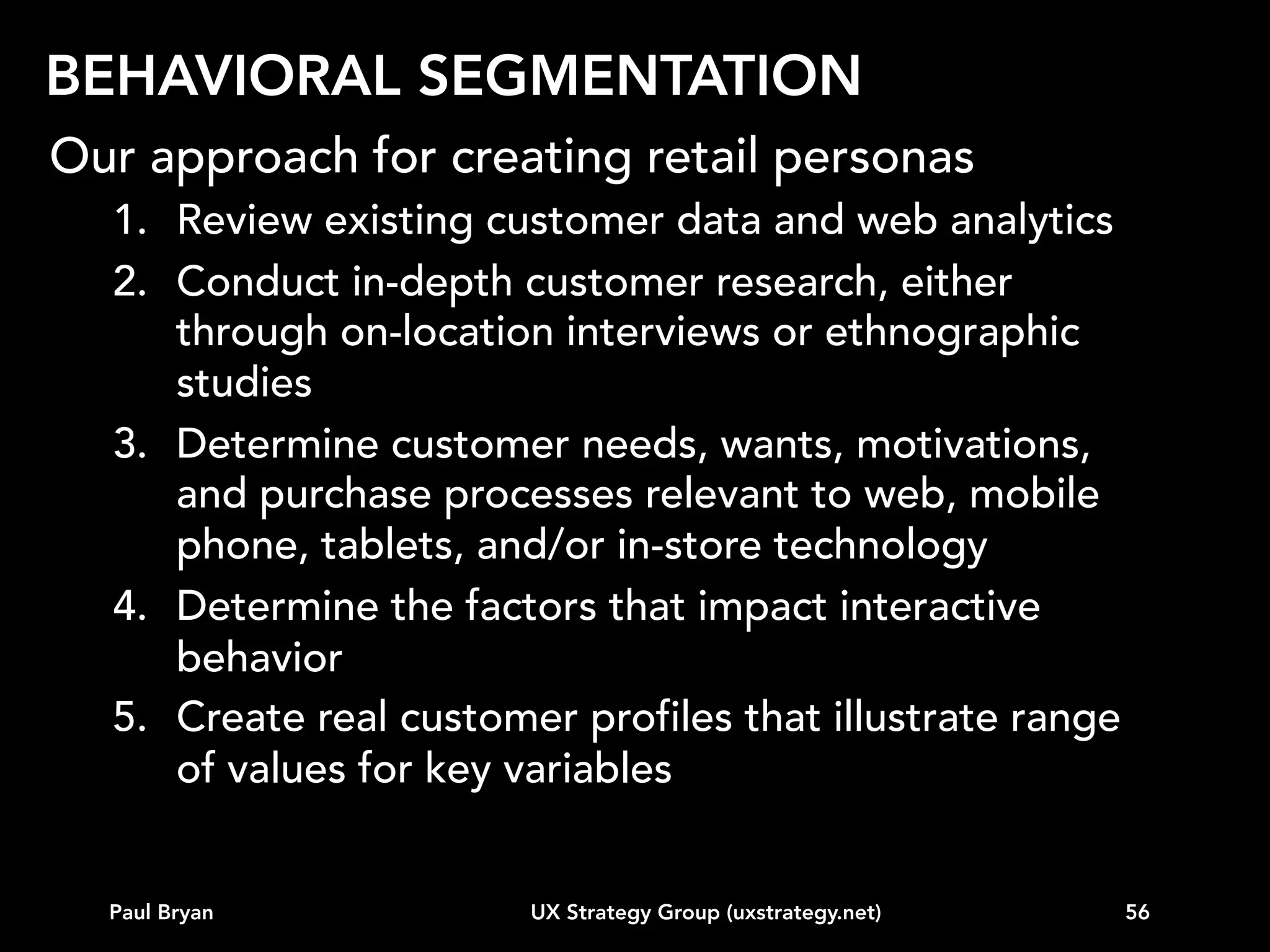 BEHAVIORAL SEGMENTATION

Our approach for creating retail personas

1. Review existing customer data and web analytics
2. Conduct in-depth customer research, either through on-location interviews or ethnographic studies
3. Determine customer needs, wants, motivations, and purchase processes relevant to web, mobile phone, tablets, and/or in-store technology
4. Determine the factors that impact interactive behavior
5. Create real customer profiles that illustrate range of values for key variables

Paul Bryan UX Strategy Group (uxstrategy.net) 56